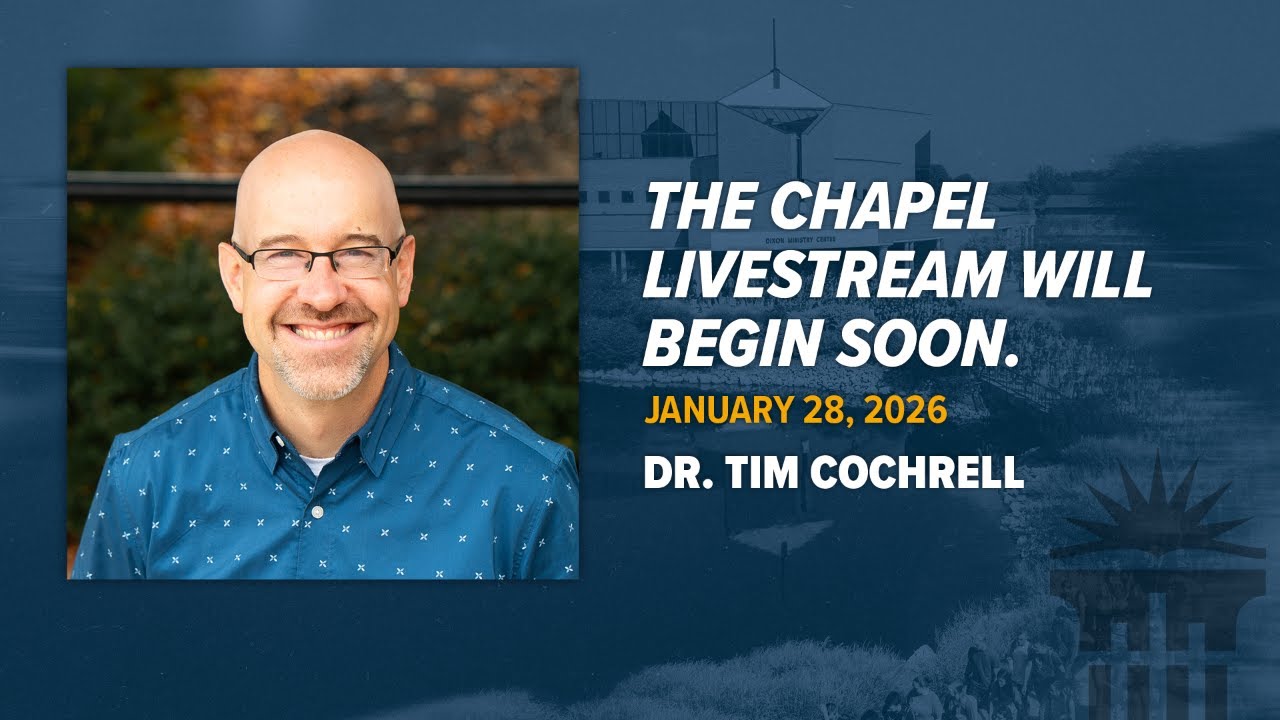 DIXON MINISTRY CENTER

THE CHAPEL LIVESTREAM WILL BEGIN SOON.

JANUARY 28, 2026

DR. TIM COCHRELL